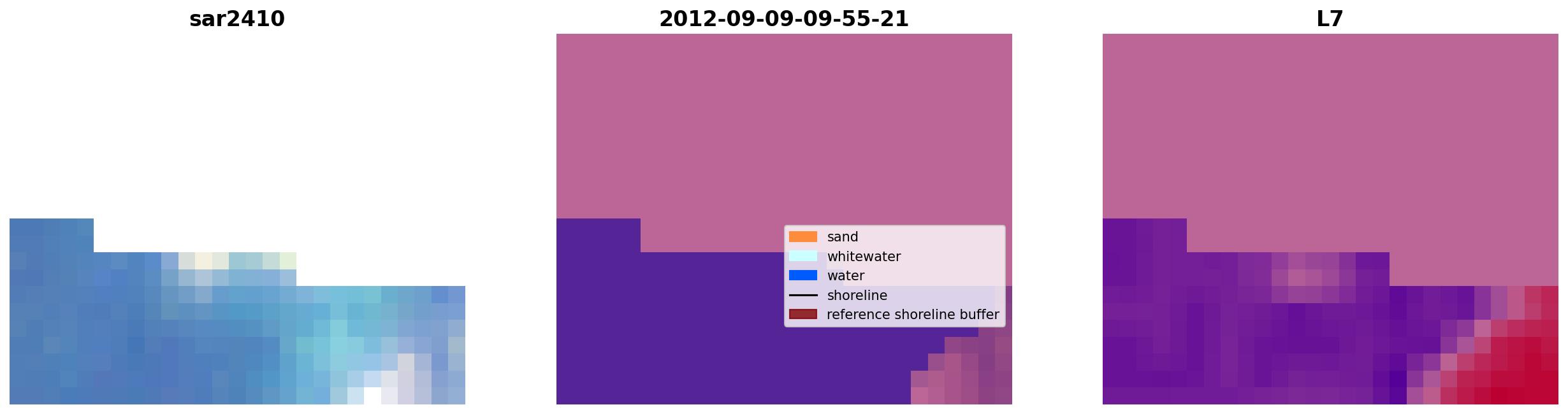 sar2410

2012-09-09-09-55-21

sand
whitewater
water
shoreline
reference shoreline buffer

L7